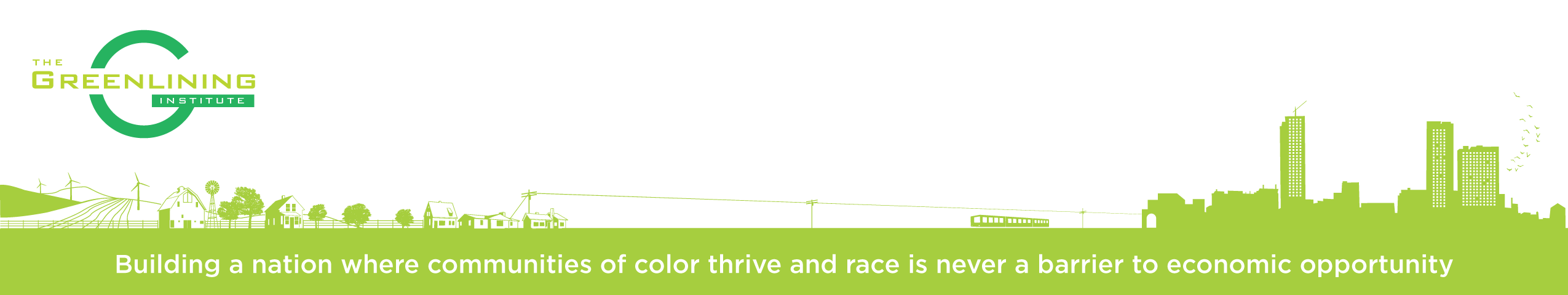 THE GREENLINING INSTITUTE

Building a nation where communities of color thrive and race is never a barrier to economic opportunity